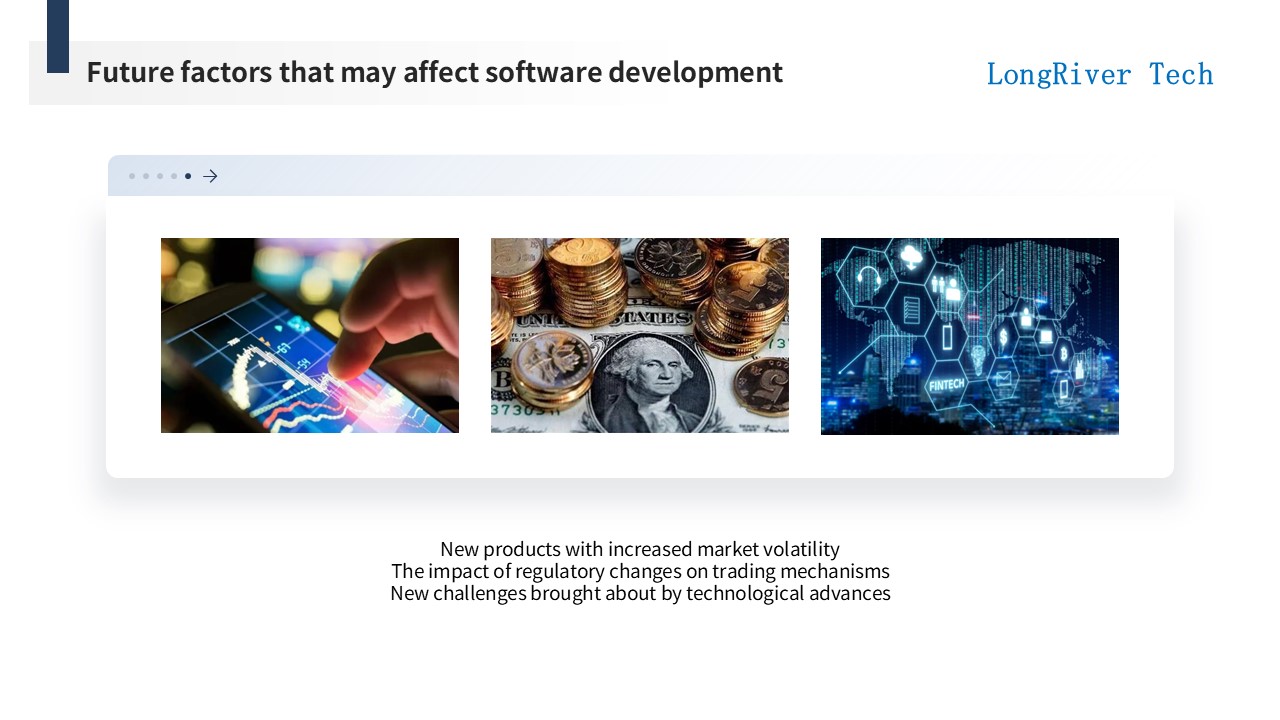 Future factors that may affect software development

LongRiver Tech

FINTECH

New products with increased market volatility
The impact of regulatory changes on trading mechanisms
New challenges brought about by technological advances